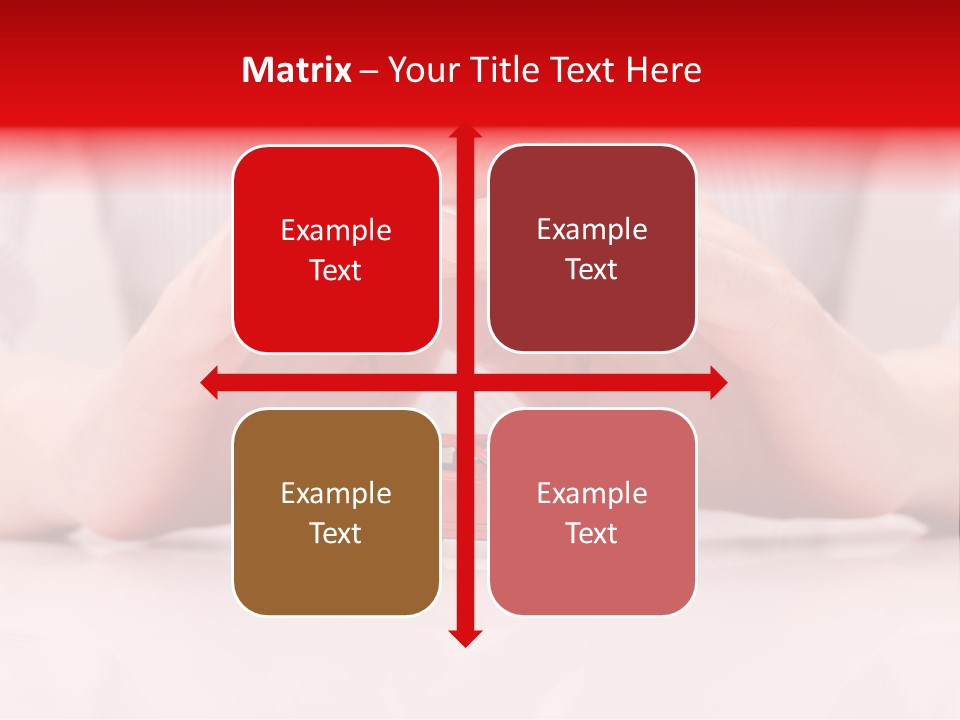 Matrix – Your Title Text Here

Example Text

Example Text

Example Text

Example Text